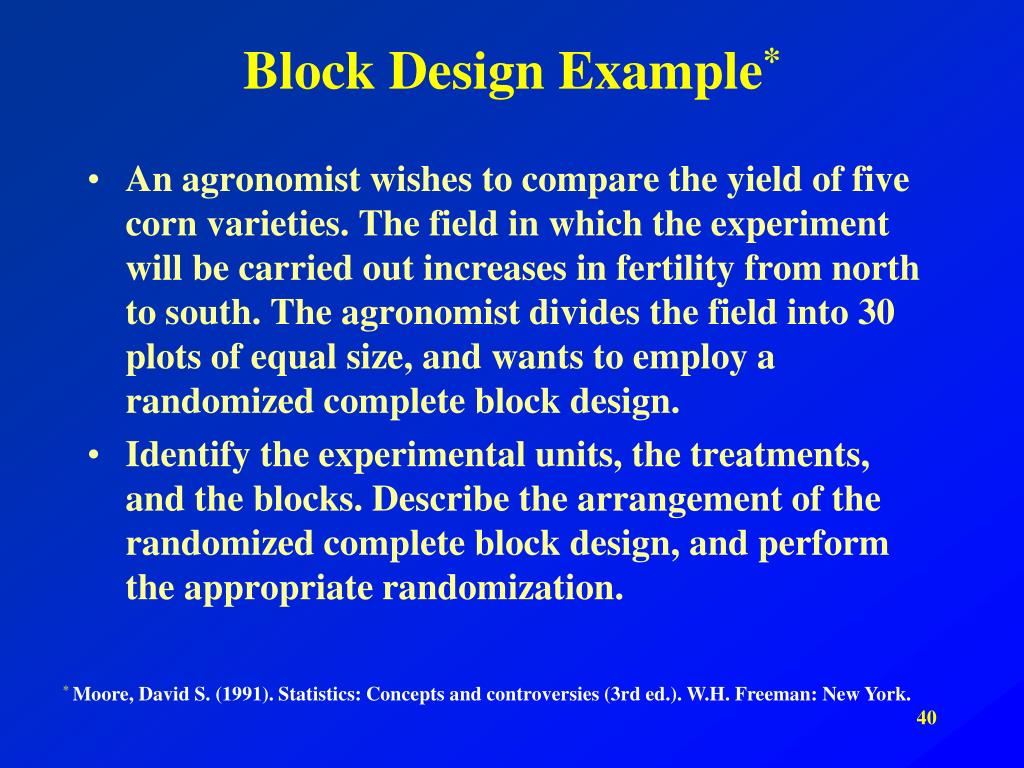 Block Design Example*

• An agronomist wishes to compare the yield of five corn varieties. The field in which the experiment will be carried out increases in fertility from north to south. The agronomist divides the field into 30 plots of equal size, and wants to employ a randomized complete block design.

• Identify the experimental units, the treatments, and the blocks. Describe the arrangement of the randomized complete block design, and perform the appropriate randomization.

* Moore, David S. (1991). Statistics: Concepts and controversies (3rd ed.). W.H. Freeman: New York.

40